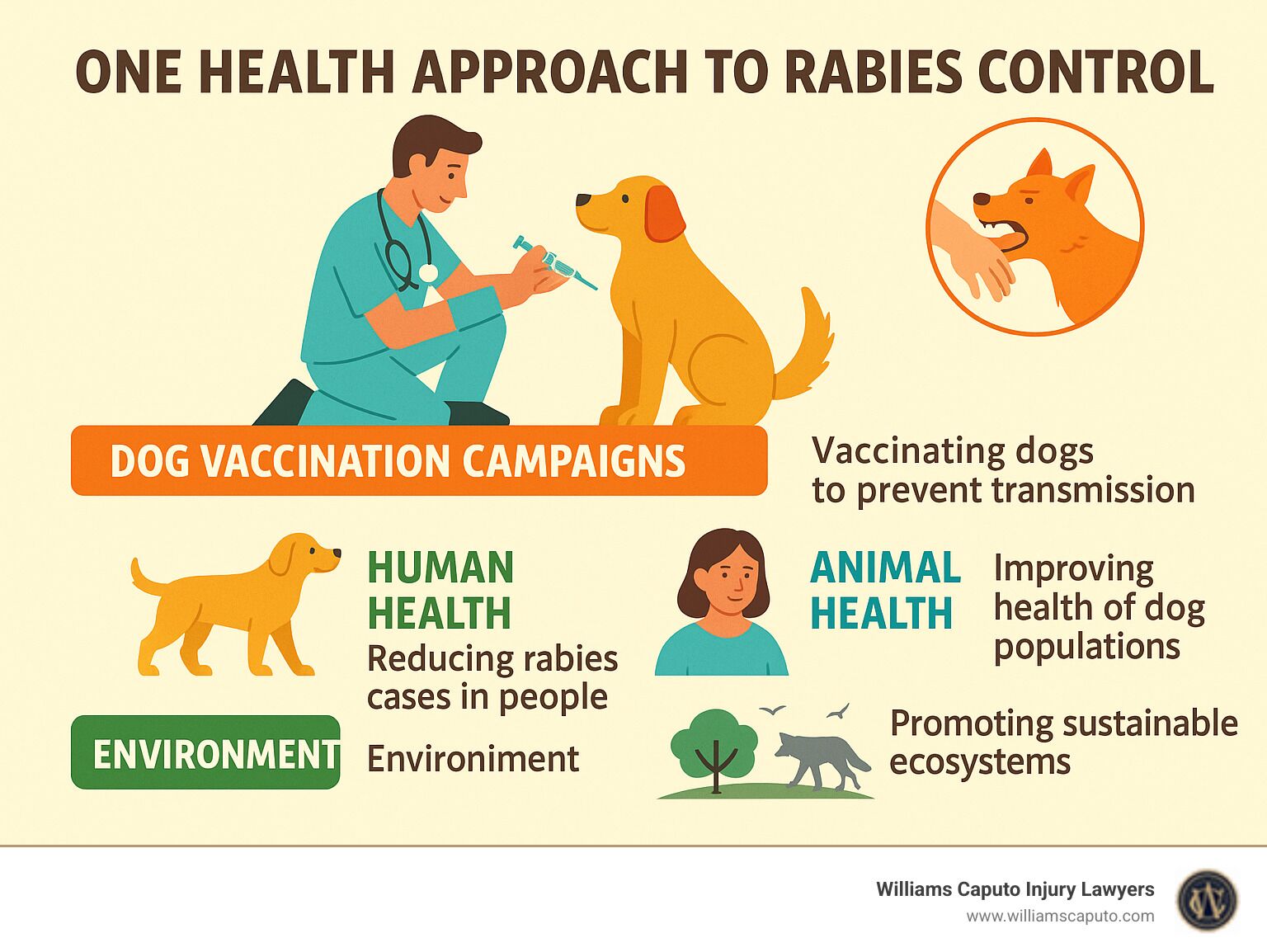 ONE HEALTH APPROACH TO RABIES CONTROL

DOG VACCINATION CAMPAIGNS

Vaccinating dogs to prevent transmission

HUMAN HEALTH

Reducing rabies cases in people

ANIMAL HEALTH

Improving health of dog populations

ENVIRONMENT

Environiment

Promoting sustainable ecosystems

Williams Caputo Injury Lawyers
www.williamscaputo.com